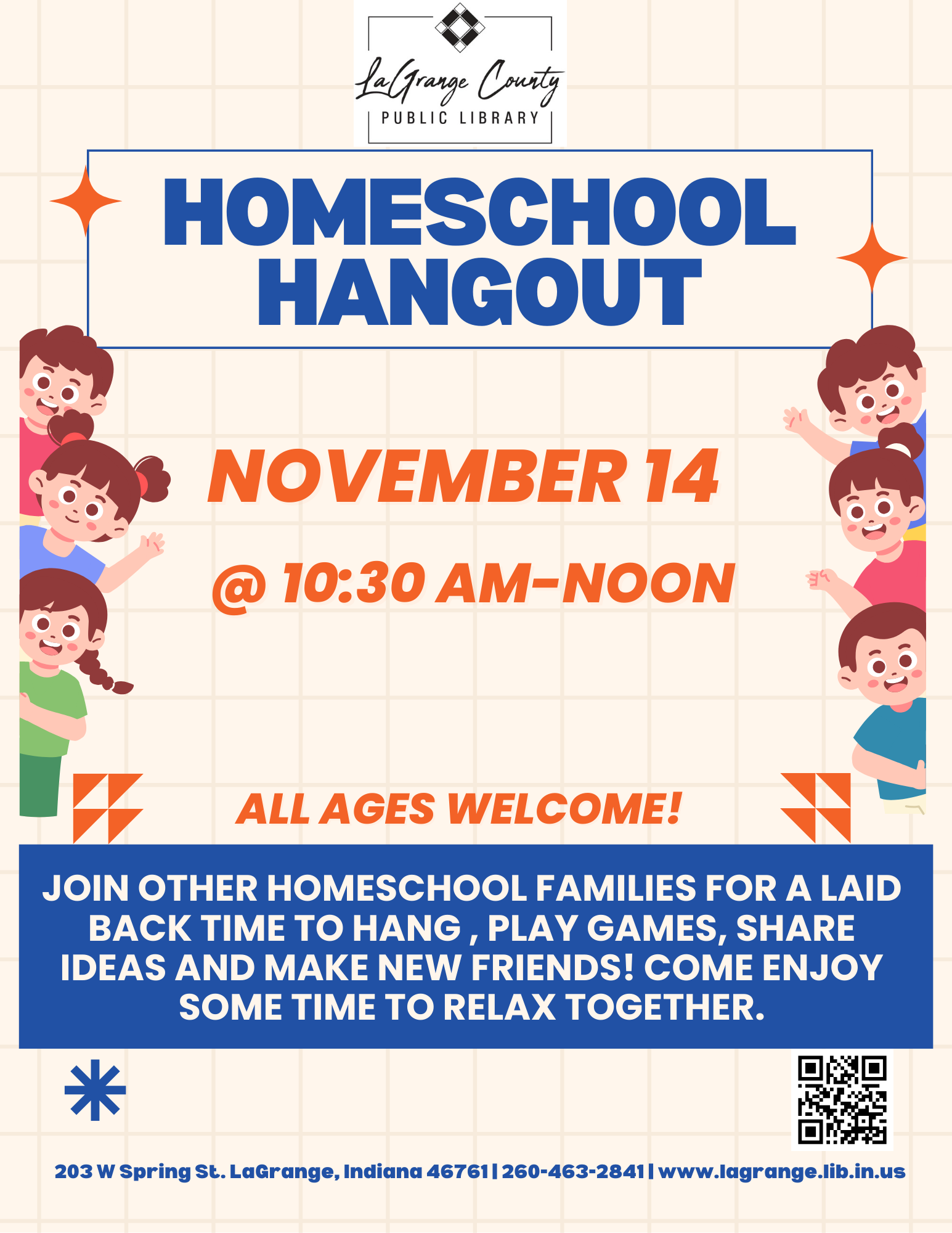 LaGrange County
PUBLIC LIBRARY

HOMESCHOOL HANGOUT

NOVEMBER 14

@ 10:30 AM-NOON

ALL AGES WELCOME!

JOIN OTHER HOMESCHOOL FAMILIES FOR A LAID BACK TIME TO HANG , PLAY GAMES, SHARE IDEAS AND MAKE NEW FRIENDS! COME ENJOY SOME TIME TO RELAX TOGETHER.

203 W Spring St. LaGrange, Indiana 46761 | 260-463-2841 | www.lagrange.lib.in.us